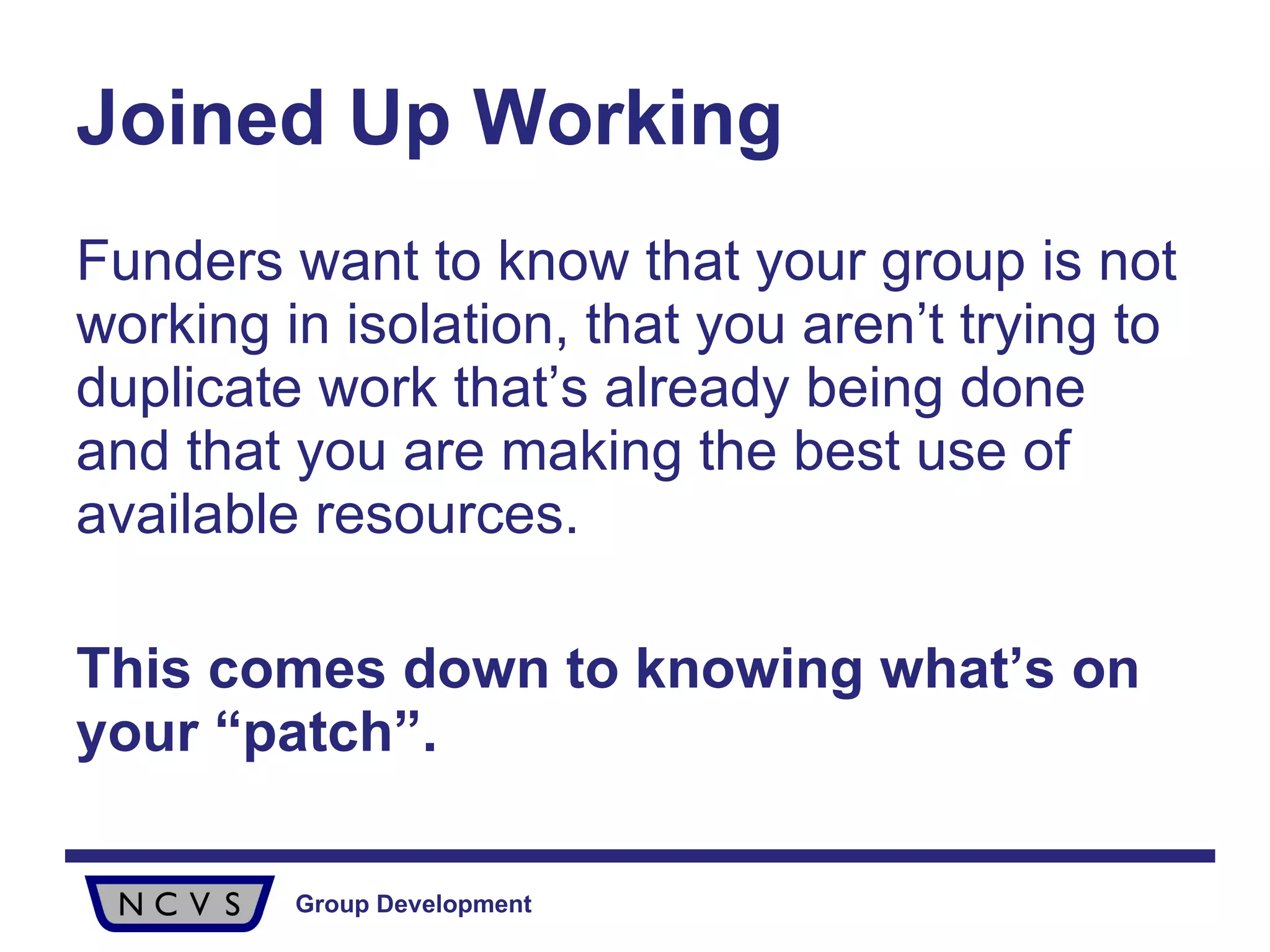 Joined Up Working

Funders want to know that your group is not working in isolation, that you aren’t trying to duplicate work that’s already being done and that you are making the best use of available resources.

This comes down to knowing what’s on your “patch”.

NCVS

Group Development